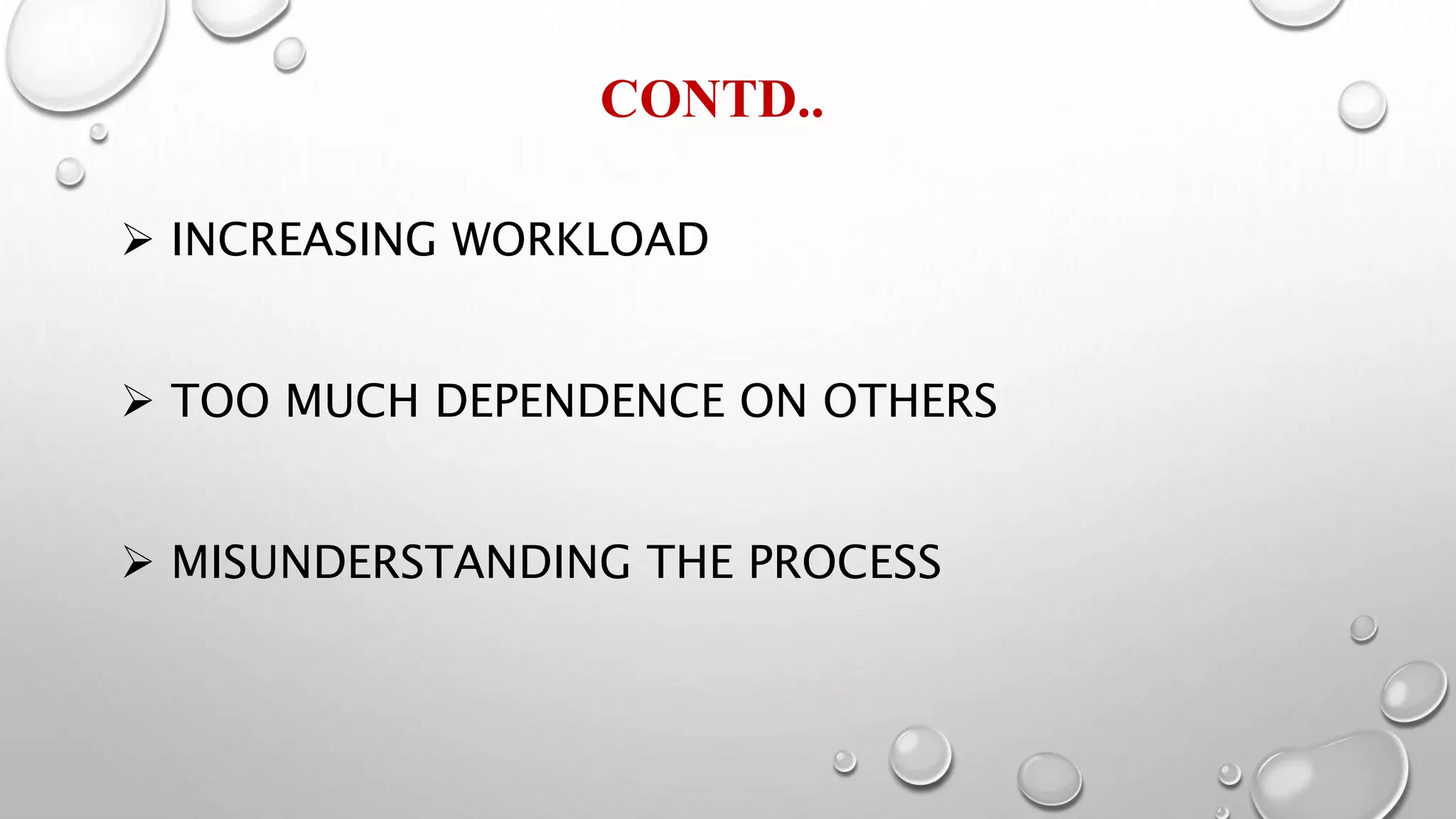 CONTD..

➢ INCREASING WORKLOAD

➢ TOO MUCH DEPENDENCE ON OTHERS

➢ MISUNDERSTANDING THE PROCESS